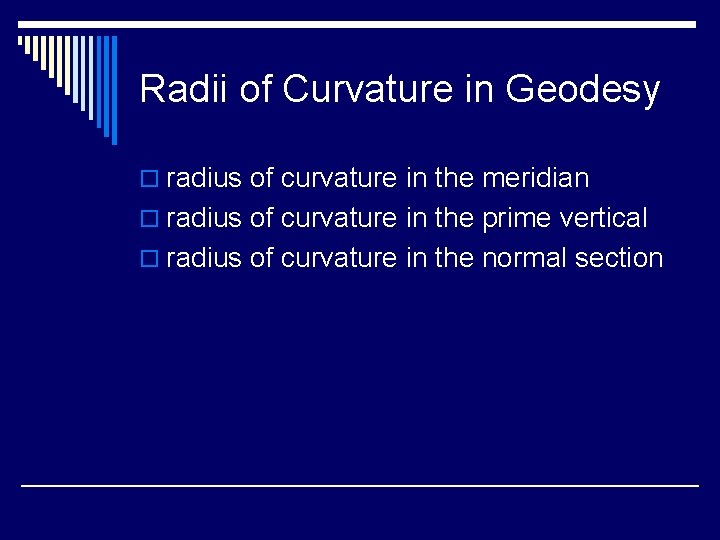 Radii of Curvature in Geodesy

radius of curvature in the meridian
radius of curvature in the prime vertical
radius of curvature in the normal section